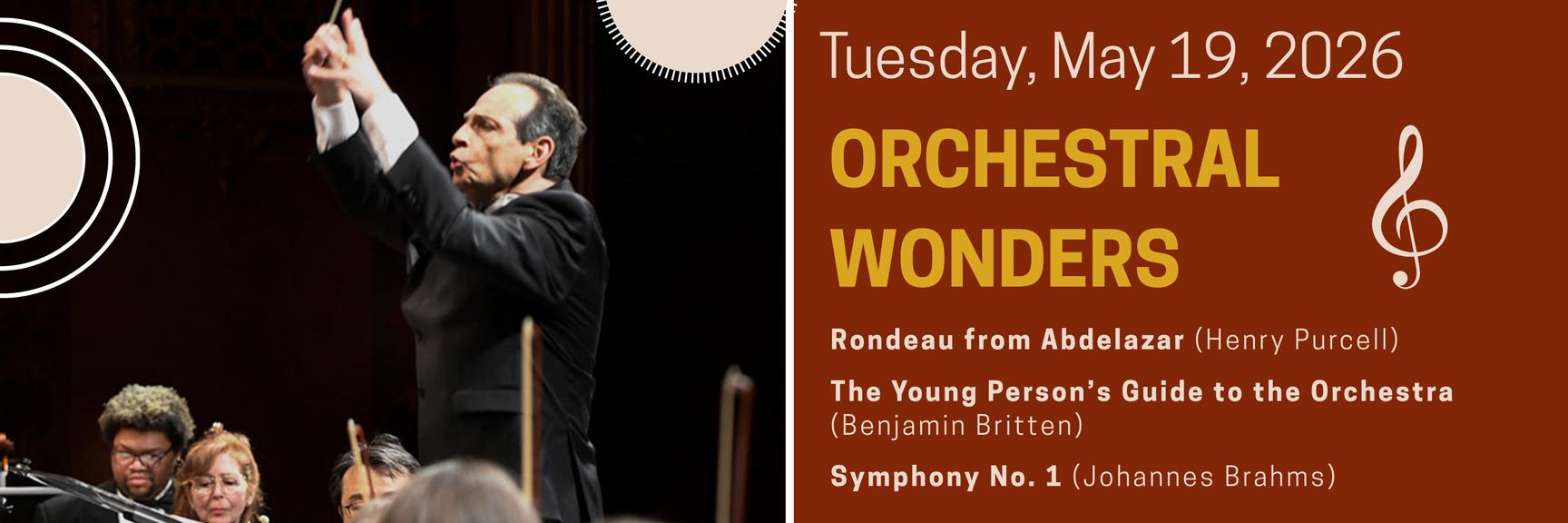 Tuesday, May 19, 2026

ORCHESTRAL WONDERS

Rondeau from Abdelazar (Henry Purcell)

The Young Person's Guide to the Orchestra (Benjamin Britten)

Symphony No. 1 (Johannes Brahms)